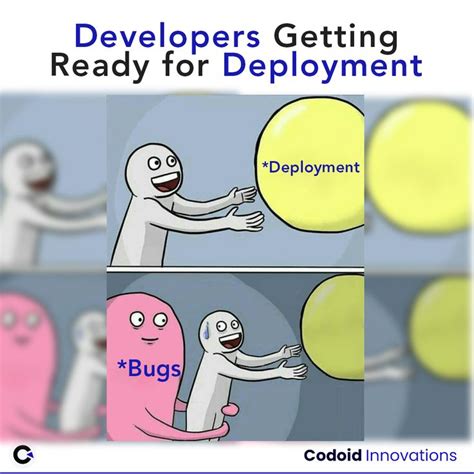 Developers Getting Ready for Deployment

*Deployment

*Bugs

Codoid Innovations